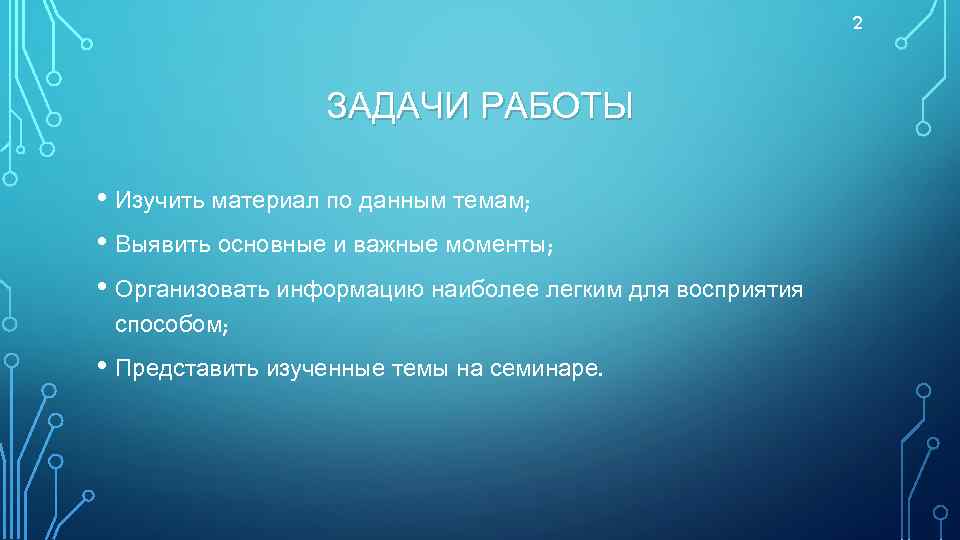 2

ЗАДАЧИ РАБОТЫ

• Изучить материал по данным темам;
• Выявить основные и важные моменты;
• Организовать информацию наиболее легким для восприятия способом;
• Представить изученные темы на семинаре.